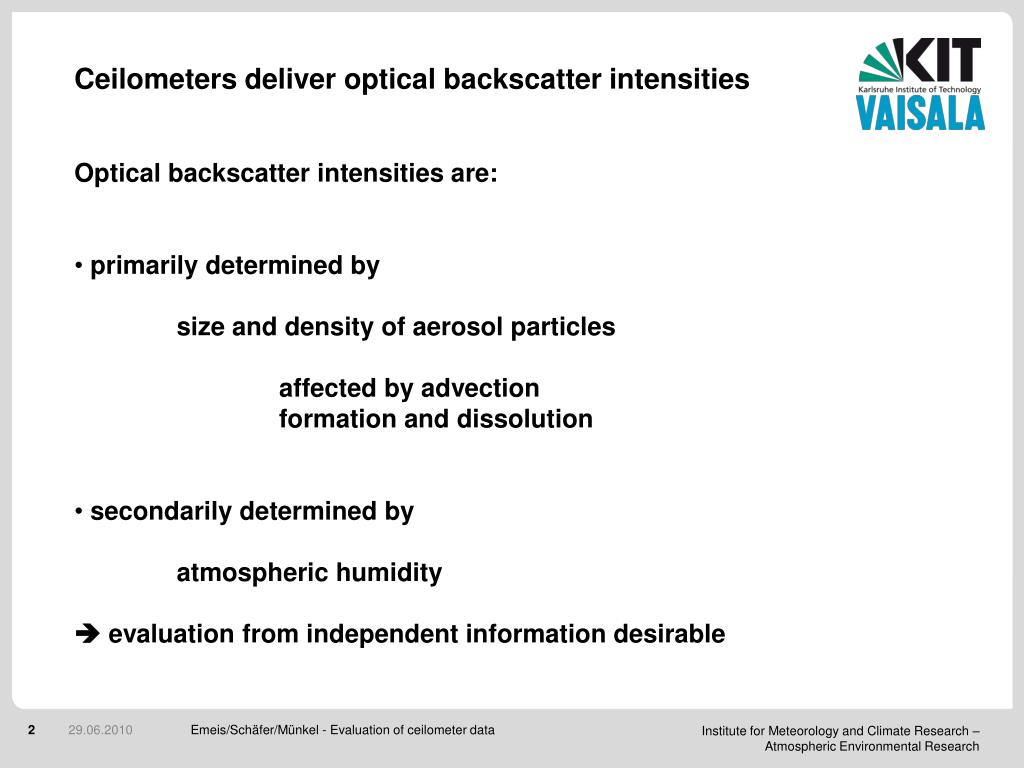 Ceilometers deliver optical backscatter intensities

KIT
Karlsruhe Institute of Technology
VAISALA

Optical backscatter intensities are:

• primarily determined by

size and density of aerosol particles

affected by advection
formation and dissolution

• secondarily determined by

atmospheric humidity

➔ evaluation from independent information desirable

2 29.06.2010 Emeis/Schäfer/Münkel - Evaluation of ceilometer data

Institute for Meteorology and Climate Research – Atmospheric Environmental Research